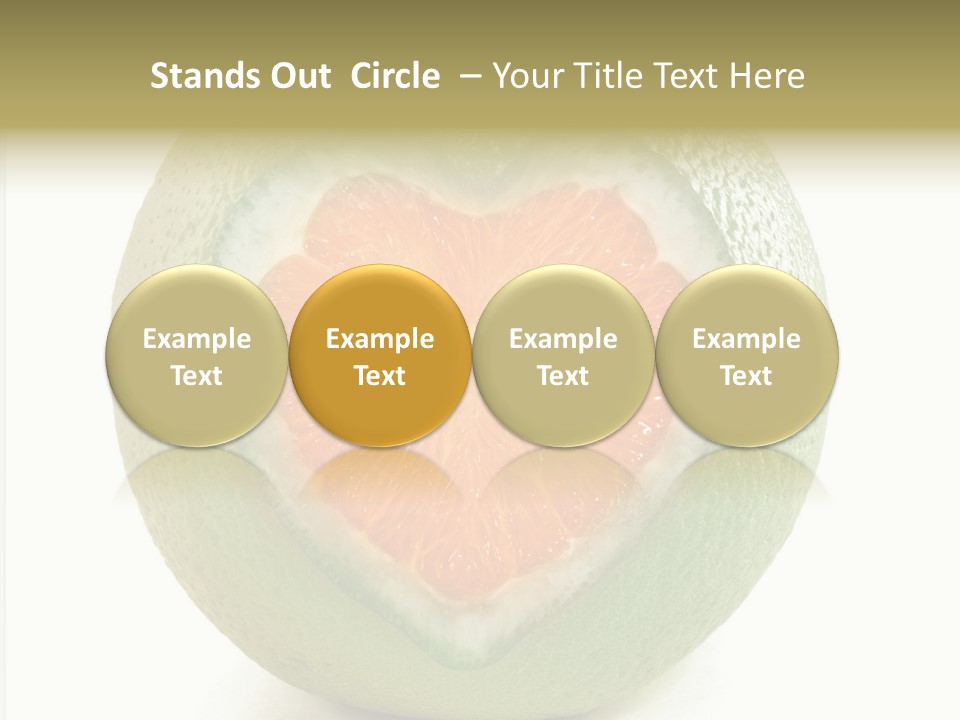 Stands Out  Circle  – Your Title Text Here

Example Text

Example Text

Example Text

Example Text